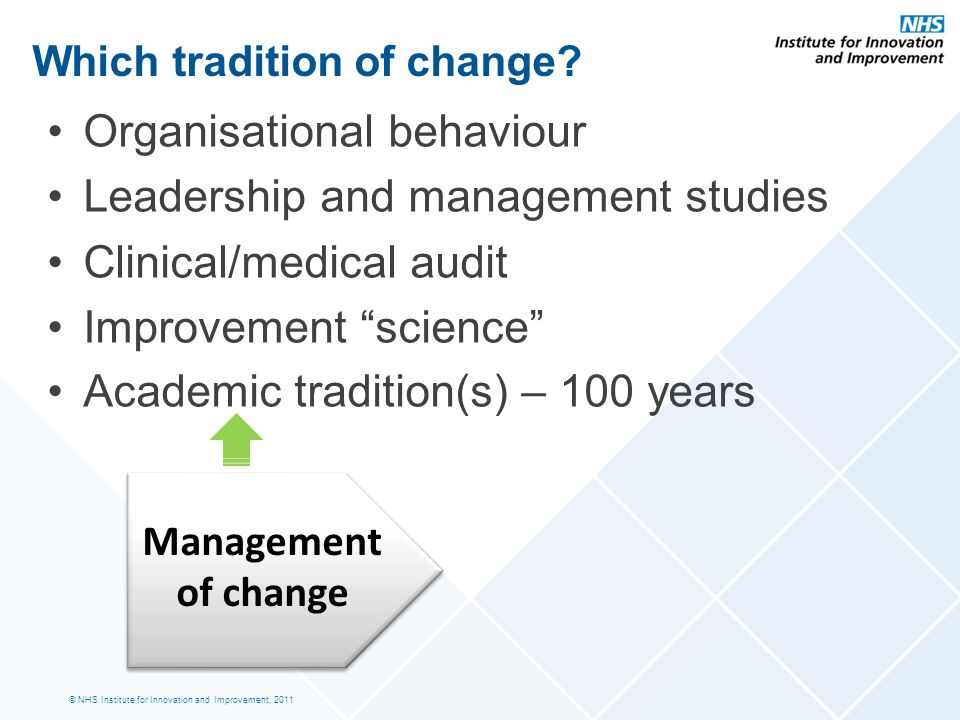 NHS
Institute for Innovation and Improvement

Which tradition of change?

• Organisational behaviour
• Leadership and management studies
• Clinical/medical audit
• Improvement “science”
• Academic tradition(s) – 100 years

Management of change

© NHS Institute for Innovation and Improvement, 2011